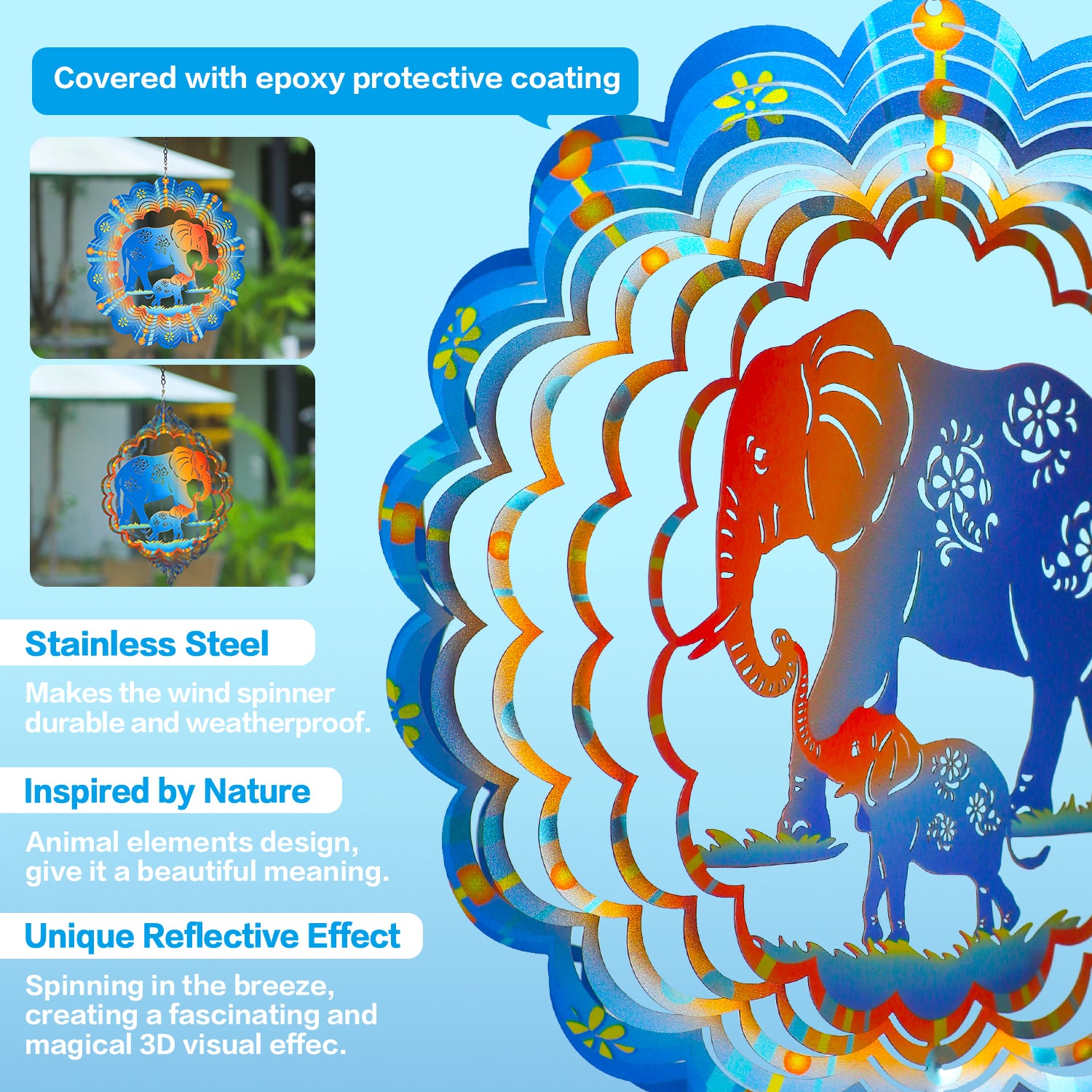 Covered with epoxy protective coating

Stainless Steel

Makes the wind spinner durable and weatherproof.

Inspired by Nature

Animal elements design, give it a beautiful meaning.

Unique Reflective Effect

Spinning in the breeze, creating a fascinating and magical 3D visual effec.